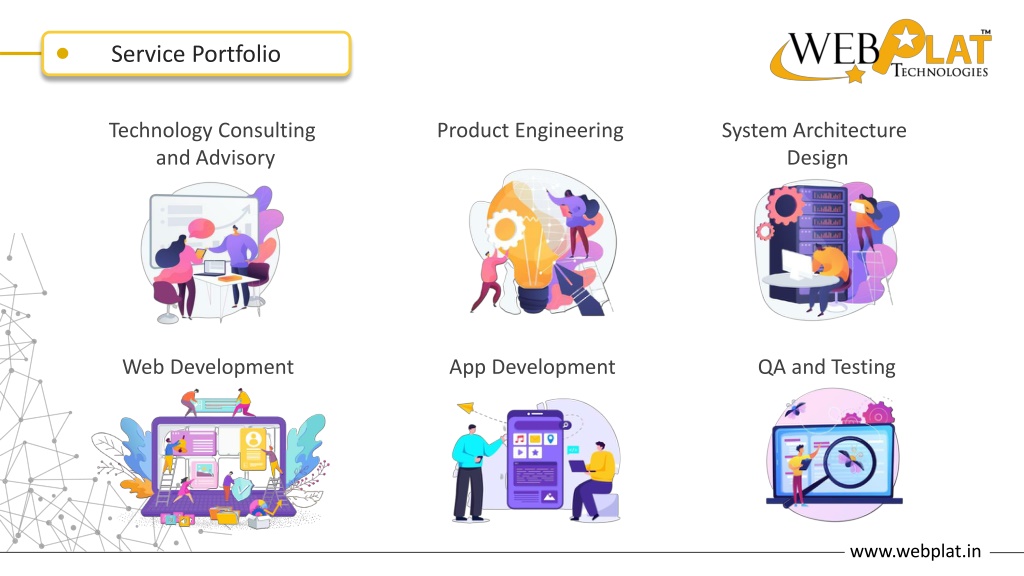 Service Portfolio

WEBPLAT™ TECHNOLOGIES

Technology Consulting and Advisory

Product Engineering

System Architecture Design

Web Development

App Development

QA and Testing

www.webplat.in